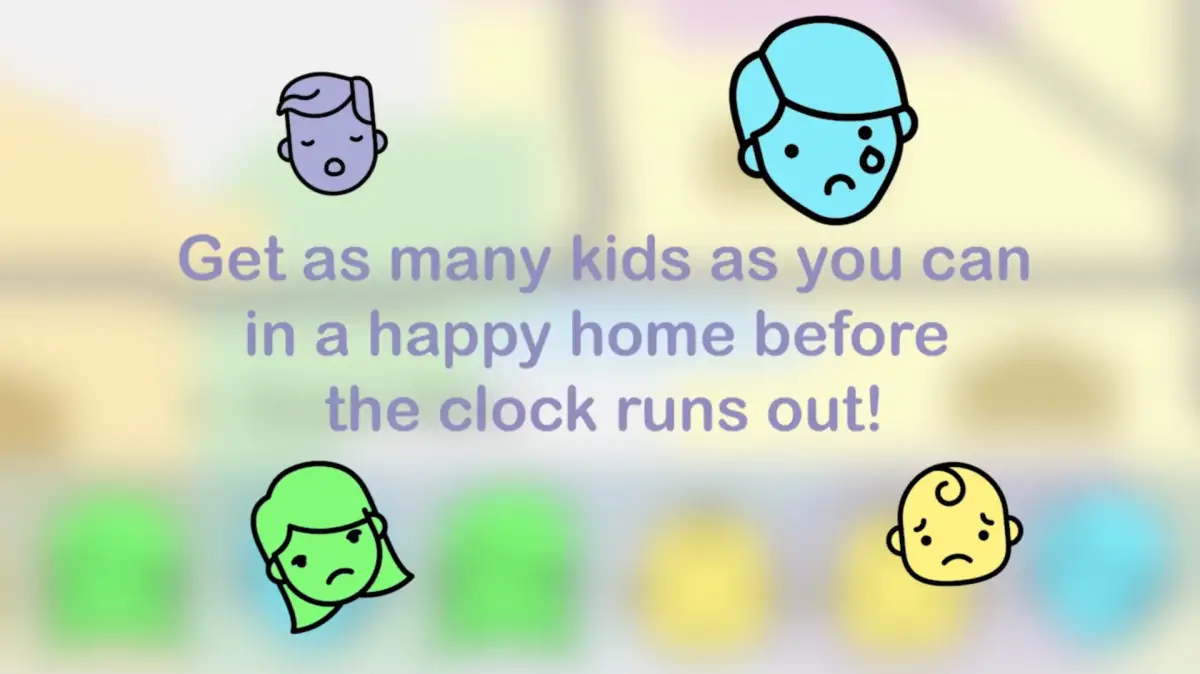 Get as many kids as you can in a happy home before the clock runs out!